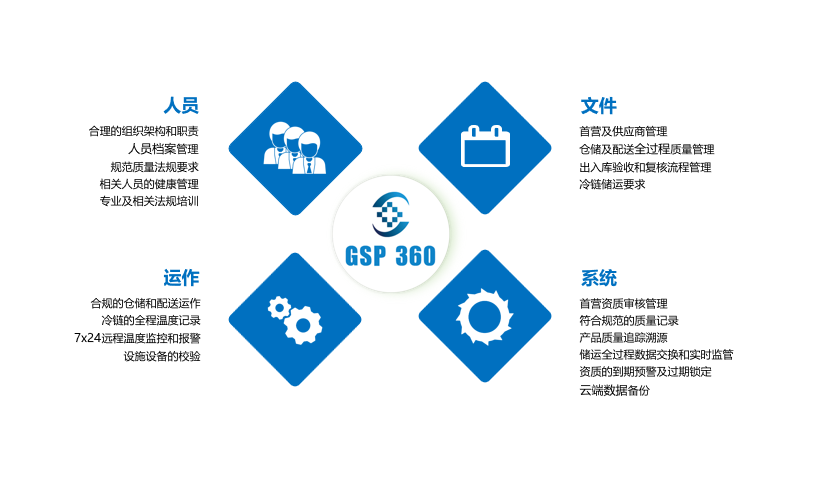 人员

合理的组织架构和职责
人员档案管理
规范质量法规要求
相关人员的健康管理
专业及相关法规培训

文件

首营及供应商管理
仓储及配送全过程质量管理
出入库验收和复核流程管理
冷链储运要求

GSP 360

运作

合规的仓储和配送运作
冷链的全程温度记录
7x24远程温度监控和报警
设施设备的校验

系统

首营资质审核管理
符合规范的质量记录
产品质量追踪溯源
储运全过程数据交换和实时监管
资质的到期预警及过期锁定
云端数据备份